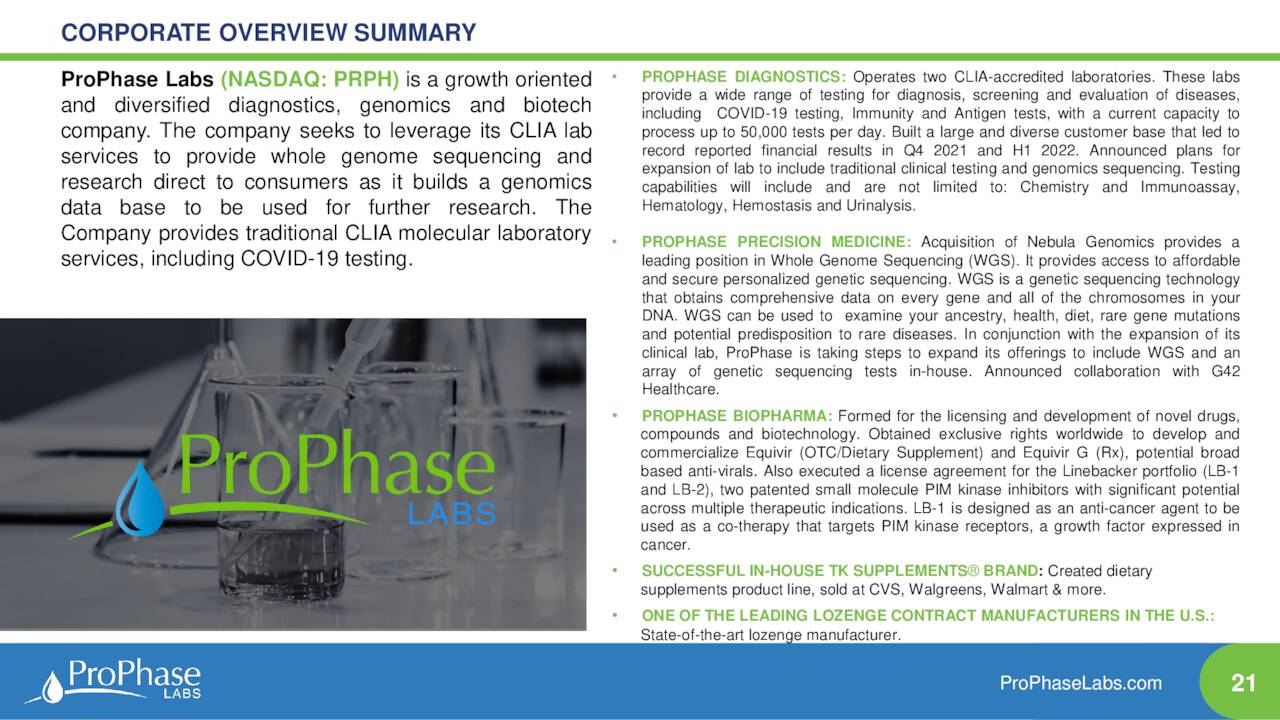 CORPORATE OVERVIEW SUMMARY

ProPhase Labs (NASDAQ: PRPH) is a growth oriented and diversified diagnostics, genomics and biotech company. The company seeks to leverage its CLIA lab services to provide whole genome sequencing and research direct to consumers as it builds a genomics data base to be used for further research. The Company provides traditional CLIA molecular laboratory services, including COVID-19 testing.

ProPhase LABS

• PROPHASE DIAGNOSTICS: Operates two CLIA-accredited laboratories. These labs provide a wide range of testing for diagnosis, screening and evaluation of diseases, including COVID-19 testing, Immunity and Antigen tests, with a current capacity to process up to 50,000 tests per day. Built a large and diverse customer base that led to record reported financial results in Q4 2021 and H1 2022. Announced plans for expansion of lab to include traditional clinical testing and genomics sequencing. Testing capabilities will include and are not limited to: Chemistry and Immunoassay, Hematology, Hemostasis and Urinalysis.

• PROPHASE PRECISION MEDICINE: Acquisition of Nebula Genomics provides a leading position in Whole Genome Sequencing (WGS). It provides access to affordable and secure personalized genetic sequencing. WGS is a genetic sequencing technology that obtains comprehensive data on every gene and all of the chromosomes in your DNA. WGS can be used to examine your ancestry, health, diet, rare gene mutations and potential predisposition to rare diseases. In conjunction with the expansion of its clinical lab, ProPhase is taking steps to expand its offerings to include WGS and an array of genetic sequencing tests in-house. Announced collaboration with G42 Healthcare.

• PROPHASE BIOPHARMA: Formed for the licensing and development of novel drugs, compounds and biotechnology. Obtained exclusive rights worldwide to develop and commercialize Equivir (OTC/Dietary Supplement) and Equivir G (Rx), potential broad based anti-virals. Also executed a license agreement for the Linebacker portfolio (LB-1 and LB-2), two patented small molecule PIM kinase inhibitors with significant potential across multiple therapeutic indications. LB-1 is designed as an anti-cancer agent to be used as a co-therapy that targets PIM kinase receptors, a growth factor expressed in cancer.

• SUCCESSFUL IN-HOUSE TK SUPPLEMENTS® BRAND: Created dietary supplements product line, sold at CVS, Walgreens, Walmart & more.

• ONE OF THE LEADING LOZENGE CONTRACT MANUFACTURERS IN THE U.S.: State-of-the-art lozenge manufacturer.

ProPhase LABS

ProPhaseLabs.com

21